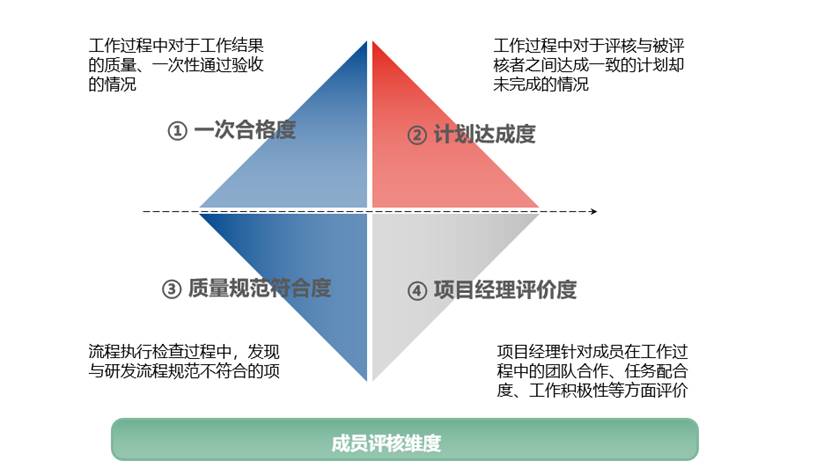 工作过程中对于工作结果的质量、一次性通过验收的情况

工作过程中对于评核与被评核者之间达成一致的计划却未完成的情况

① 一次合格度

② 计划达成度

③ 质量规范符合度

④ 项目经理评价度

流程执行检查过程中，发现与研发流程规范不符合的项

项目经理针对成员在工作过程中的团队合作、任务配合度、工作积极性等方面评价

成员评核维度